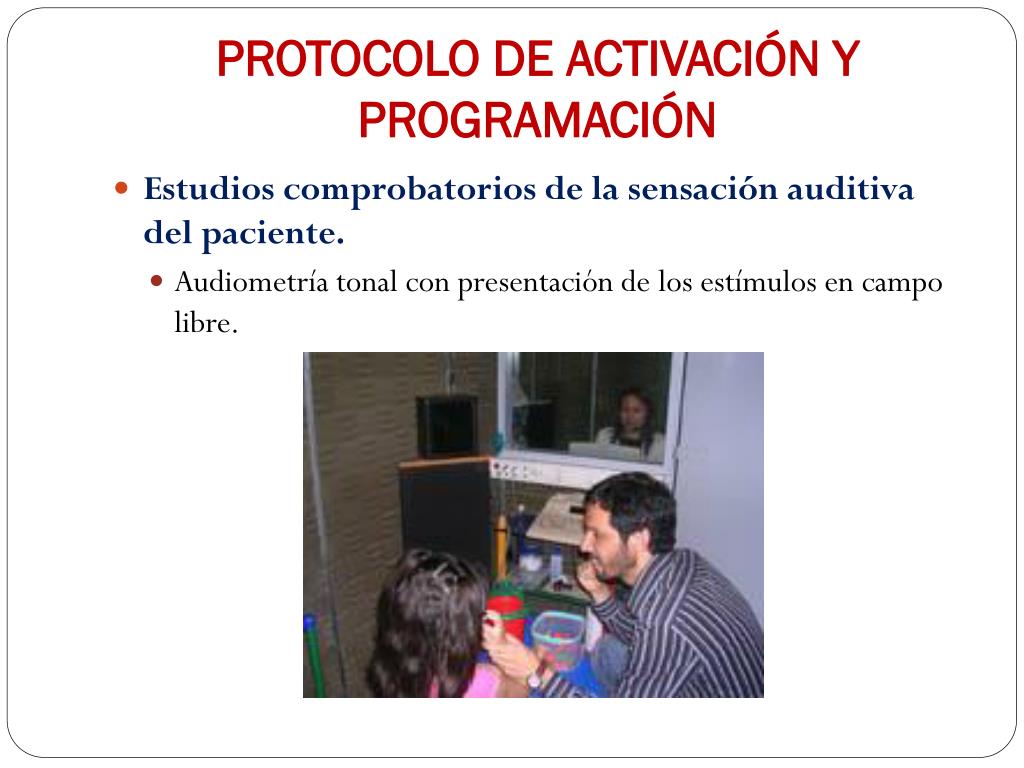 PROTOCOLO DE ACTIVACIÓN Y PROGRAMACIÓN

Estudios comprobatorios de la sensación auditiva del paciente.

Audiometría tonal con presentación de los estímulos en campo libre.